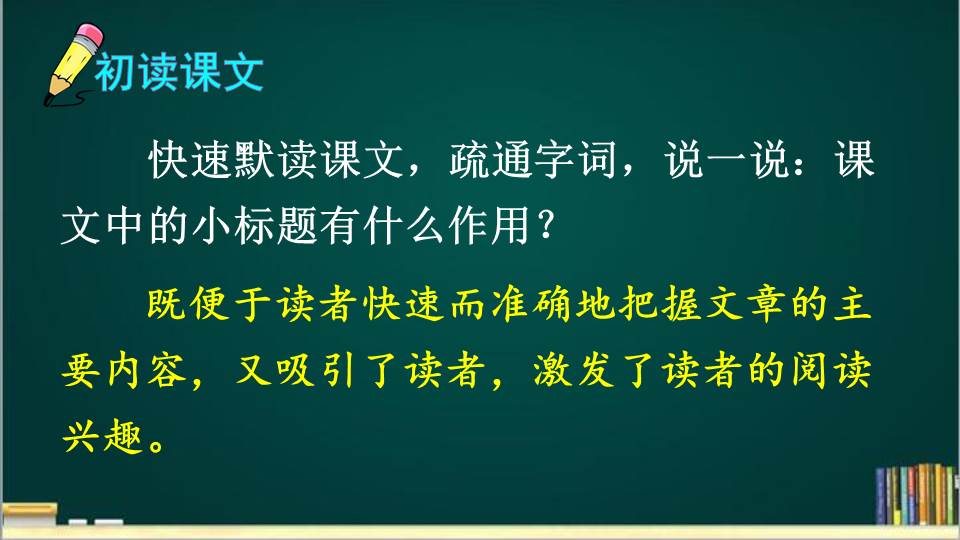 初读课文

快速默读课文，疏通字词，说一说：课文中的小标题有什么作用？

既便于读者快速而准确地把握文章的主要内容，又吸引了读者，激发了读者的阅读兴趣。